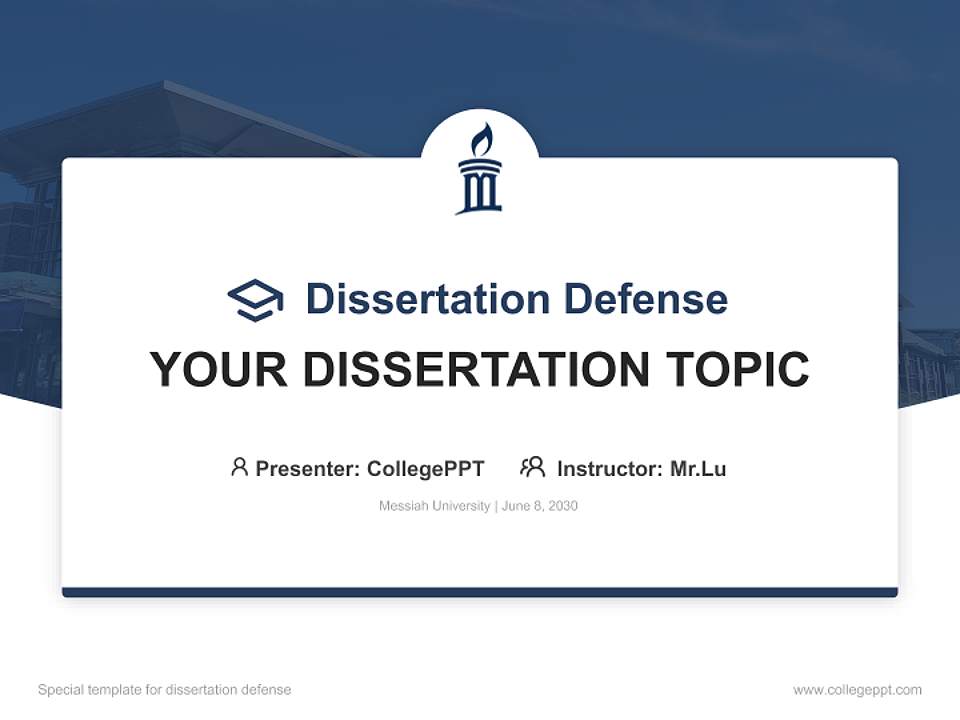 Dissertation Defense

YOUR DISSERTATION TOPIC

Presenter: CollegePPT Instructor: Mr.Lu

Messiah University | June 8, 2030

Special template for dissertation defense

www.collegeppt.com